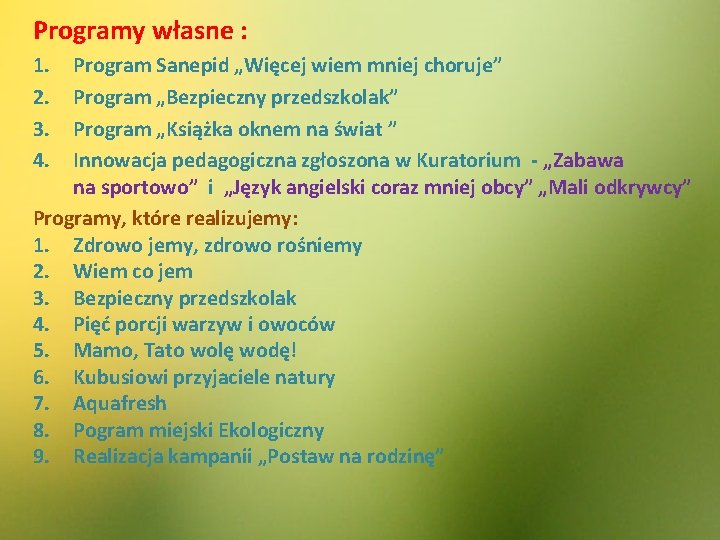 Programy własne :

1. Program Sanepid „Więcej wiem mniej choruje”
2. Program „Bezpieczny przedszkolak”
3. Program „Książka oknem na świat ”
4. Innowacja pedagogiczna zgłoszona w Kuratorium - „Zabawa na sportowo” i „Język angielski coraz mniej obcy” „Mali odkrywcy”

Programy, które realizujemy:

1. Zdrowo jemy, zdrowo rośniemy
2. Wiem co jem
3. Bezpieczny przedszkolak
4. Pięć porcji warzyw i owoców
5. Mamo, Tato wolę wodę!
6. Kubusiowi przyjaciele natury
7. Aquafresh
8. Pogram miejski Ekologiczny
9. Realizacja kampanii „Postaw na rodzinę”